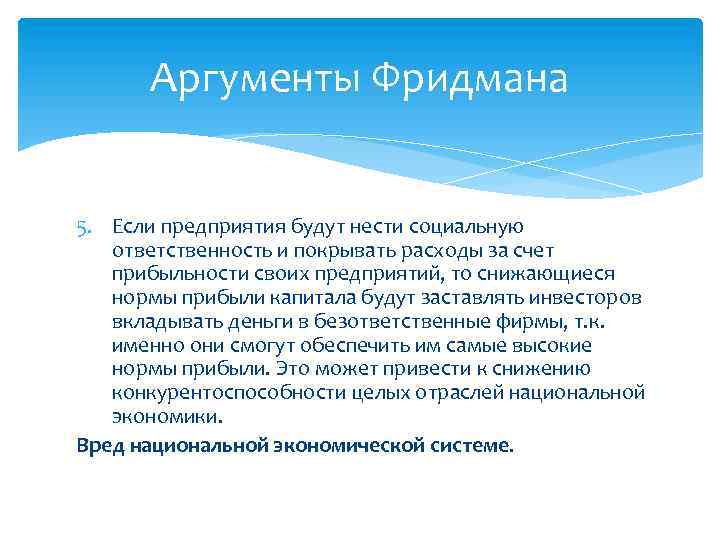 Аргументы Фридмана

5. Если предприятия будут нести социальную ответственность и покрывать расходы за счет прибыльности своих предприятий, то снижающиеся нормы прибыли капитала будут заставлять инвесторов вкладывать деньги в безответственные фирмы, т.к. именно они смогут обеспечить им самые высокие нормы прибыли. Это может привести к снижению конкурентоспособности целых отраслей национальной экономики.

Вред национальной экономической системе.